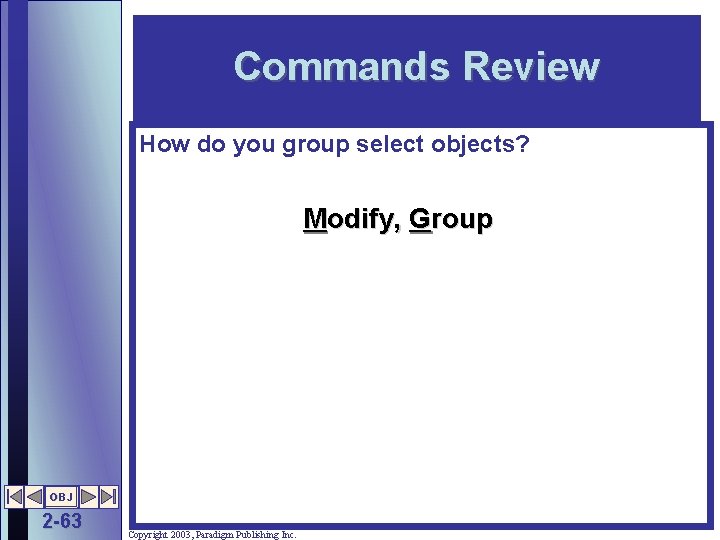 Commands Review

How do you group select objects?

Modify, Group

OBJ

2-63

Copyright 2003, Paradigm Publishing Inc.